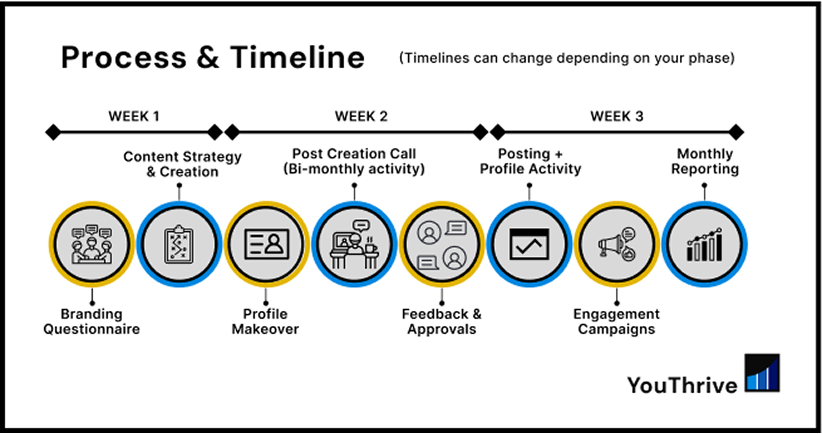 Process & Timeline

(Timelines can change depending on your phase)

WEEK 1

WEEK 2

WEEK 3

Content Strategy & Creation

Post Creation Call (Bi-monthly activity)

Posting + Profile Activity

Monthly Reporting

Branding Questionnaire

Profile Makeover

Feedback & Approvals

Engagement Campaigns

YouThrive